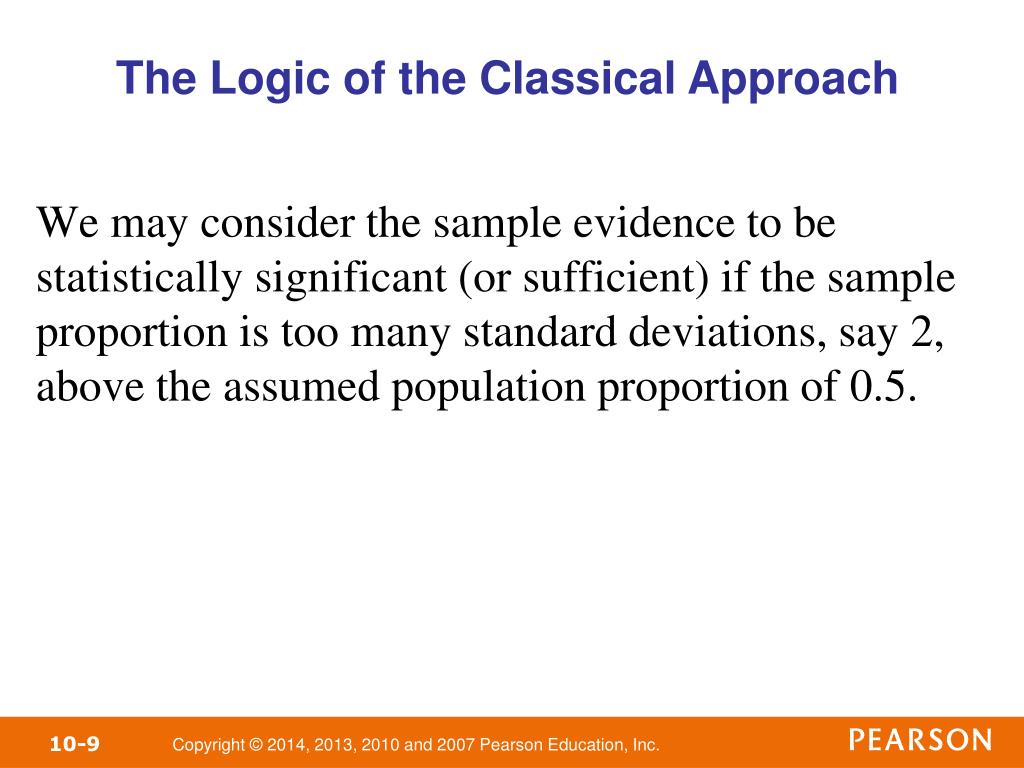 The Logic of the Classical Approach

We may consider the sample evidence to be statistically significant (or sufficient) if the sample proportion is too many standard deviations, say 2, above the assumed population proportion of 0.5.

10-9

Copyright © 2014, 2013, 2010 and 2007 Pearson Education, Inc.

PEARSON